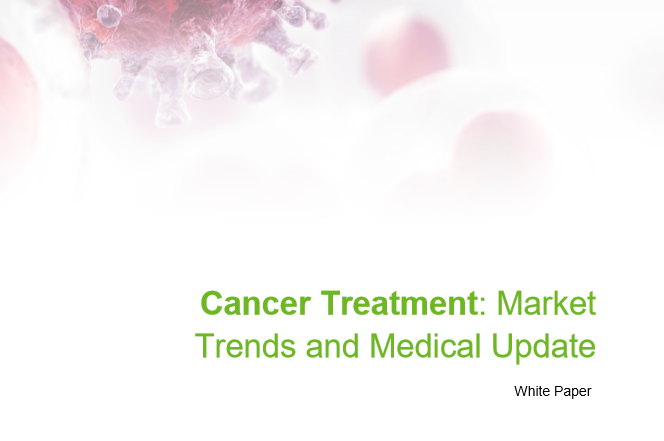 Cancer Treatment: Market Trends and Medical Update

White Paper